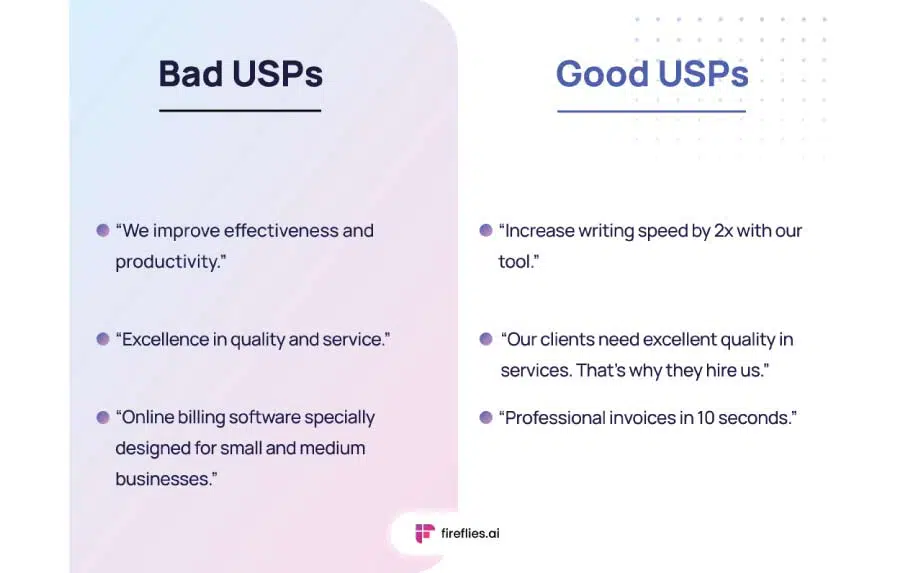 Bad USPs

- “We improve effectiveness and productivity.”
- “Excellence in quality and service.”
- “Online billing software specially designed for small and medium businesses.”

Good USPs

- “Increase writing speed by 2x with our tool.”
- “Our clients need excellent quality in services. That’s why they hire us.”
- “Professional invoices in 10 seconds.”

fireflies.ai